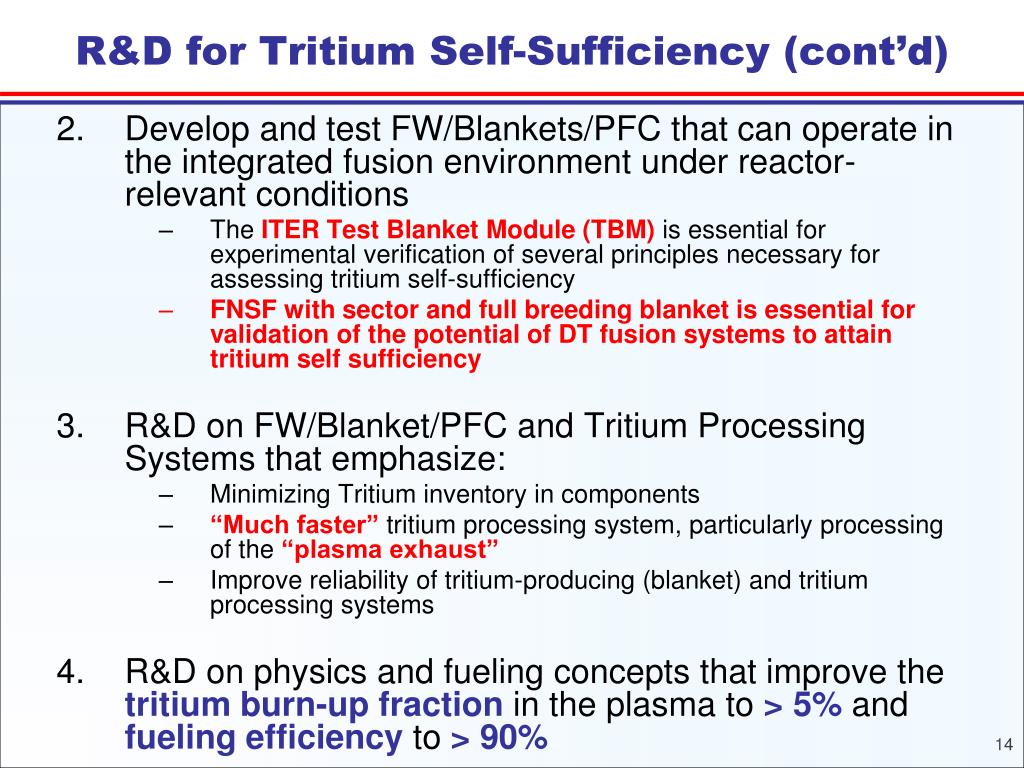 R&D for Tritium Self-Sufficiency (cont'd)

2. Develop and test FW/Blankets/PFC that can operate in the integrated fusion environment under reactor-relevant conditions

– The ITER Test Blanket Module (TBM) is essential for experimental verification of several principles necessary for assessing tritium self-sufficiency

– FNSF with sector and full breeding blanket is essential for validation of the potential of DT fusion systems to attain tritium self sufficiency

3. R&D on FW/Blanket/PFC and Tritium Processing Systems that emphasize:

– Minimizing Tritium inventory in components

– "Much faster" tritium processing system, particularly processing of the "plasma exhaust"

– Improve reliability of tritium-producing (blanket) and tritium processing systems

4. R&D on physics and fueling concepts that improve the tritium burn-up fraction in the plasma to > 5% and fueling efficiency to > 90%

14